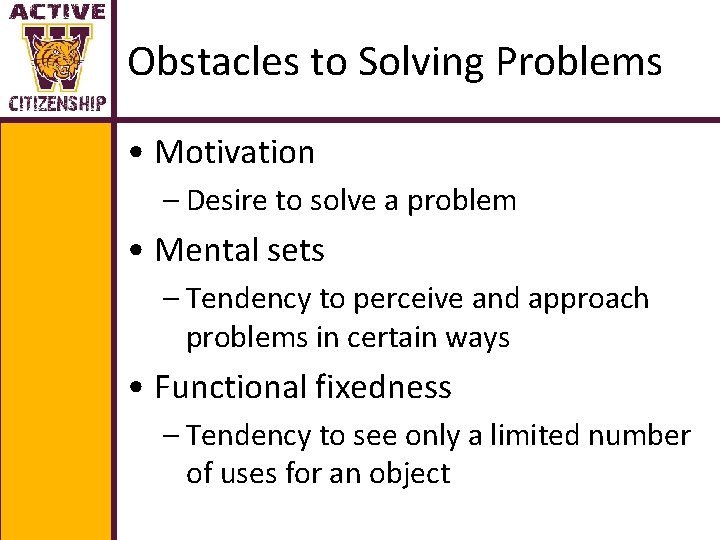 ACTIVE
W
CITIZENSHIP

Obstacles to Solving Problems

• Motivation
– Desire to solve a problem
• Mental sets
– Tendency to perceive and approach problems in certain ways
• Functional fixedness
– Tendency to see only a limited number of uses for an object